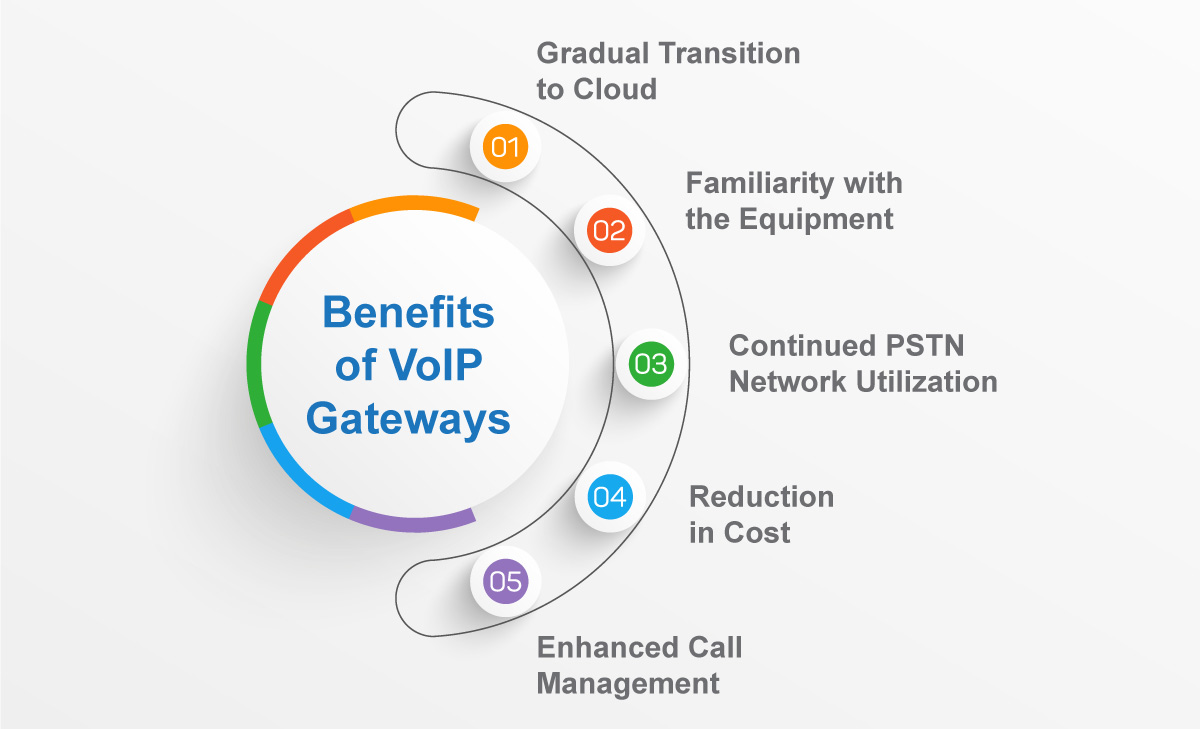 Benefits of VoIP Gateways

01
Gradual Transition to Cloud

02
Familiarity with the Equipment

03
Continued PSTN Network Utilization

04
Reduction in Cost

05
Enhanced Call Management